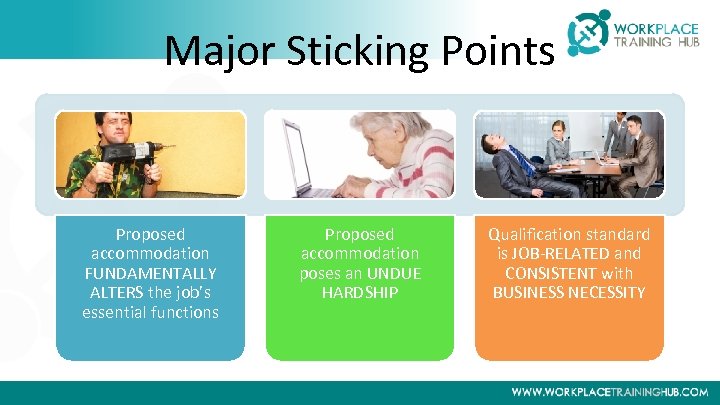 Major Sticking Points

WORKPLACE TRAINING HUB

Proposed accommodation FUNDAMENTALLY ALTERS the job's essential functions

Proposed accommodation poses an UNDUE HARDSHIP

Qualification standard is JOB-RELATED and CONSISTENT with BUSINESS NECESSITY

WWW.WORKPLACETRAININGHUB.COM